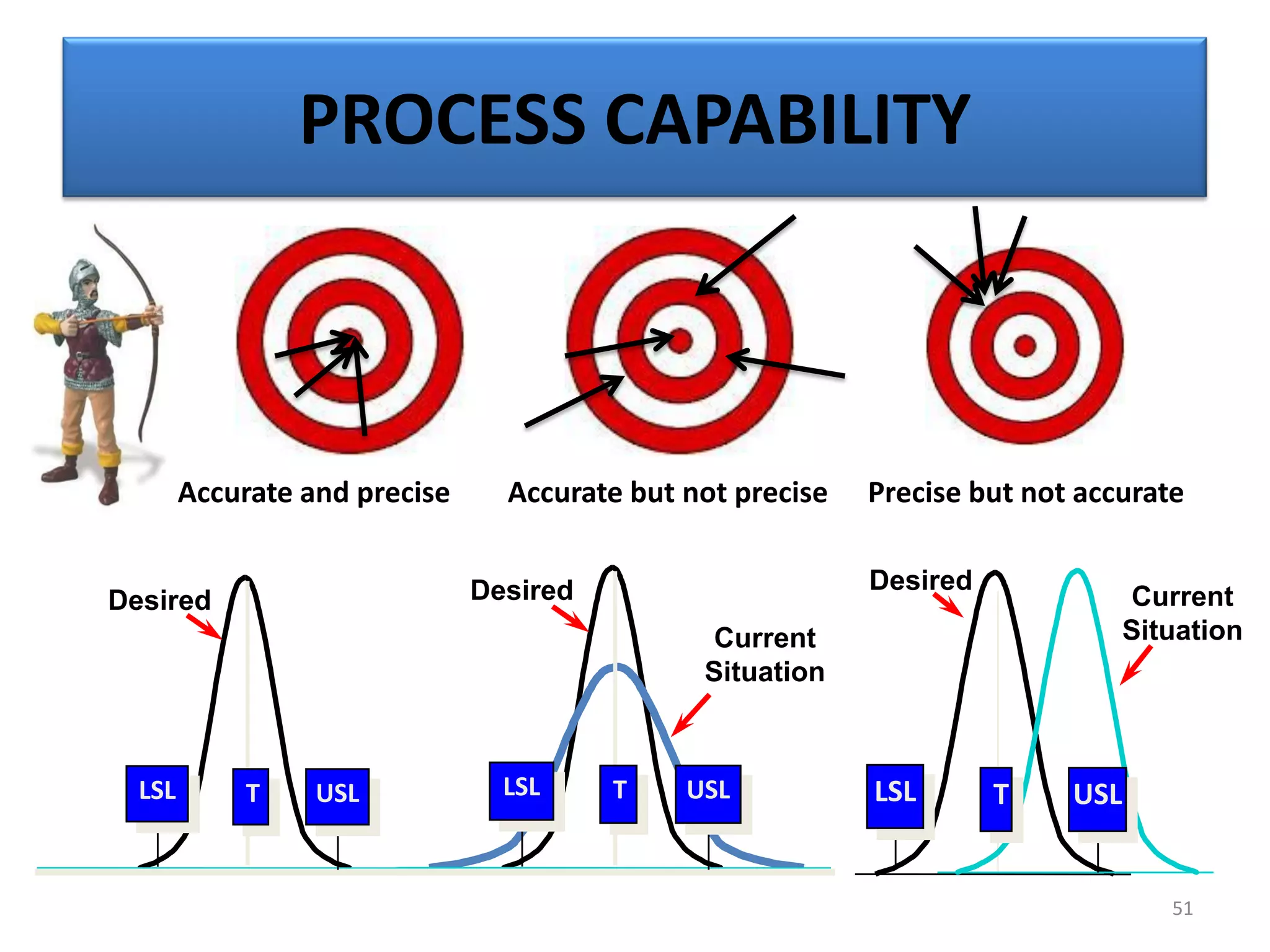 PROCESS CAPABILITY

Accurate and precise

Accurate but not precise

Precise but not accurate

Desired

LSL

T

USL

Desired

Current Situation

LSL

T

USL

Desired

Current Situation

LSL

T

USL

51